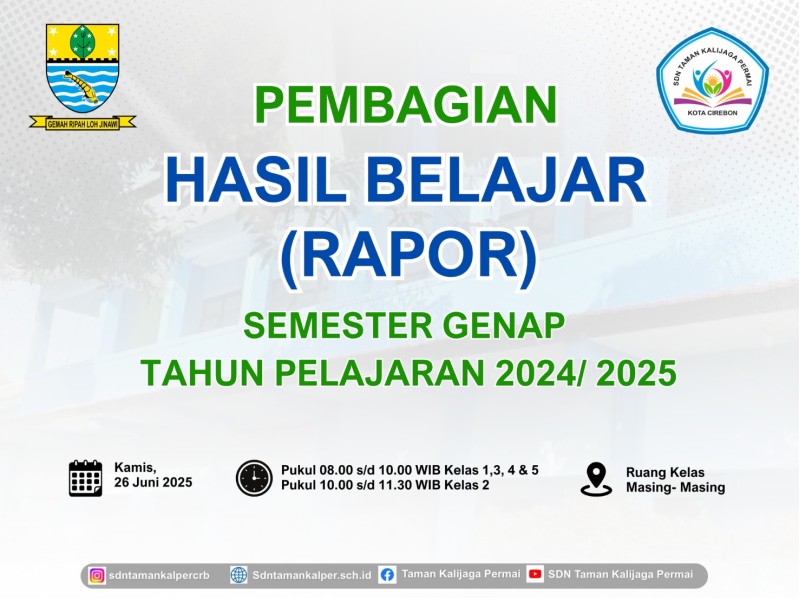 GEMAH RIPAH LOH JINAWI

SDN TAMAN KALIJAGA PERMAI
KOTA CIREBON

PEMBAGIAN
HASIL BELAJAR
(RAPOR)
SEMESTER GENAP
TAHUN PELAJARAN 2024/ 2025

Kamis,
26 Juni 2025

Pukul 08.00 s/d 10.00 WIB Kelas 1,3, 4 & 5
Pukul 10.00 s/d 11.30 WIB Kelas 2

Ruang Kelas
Masing- Masing

sdntamankalpercrb
Sdntamankalper.sch.id
Taman Kalijaga Permai
SDN Taman Kalijaga Permai